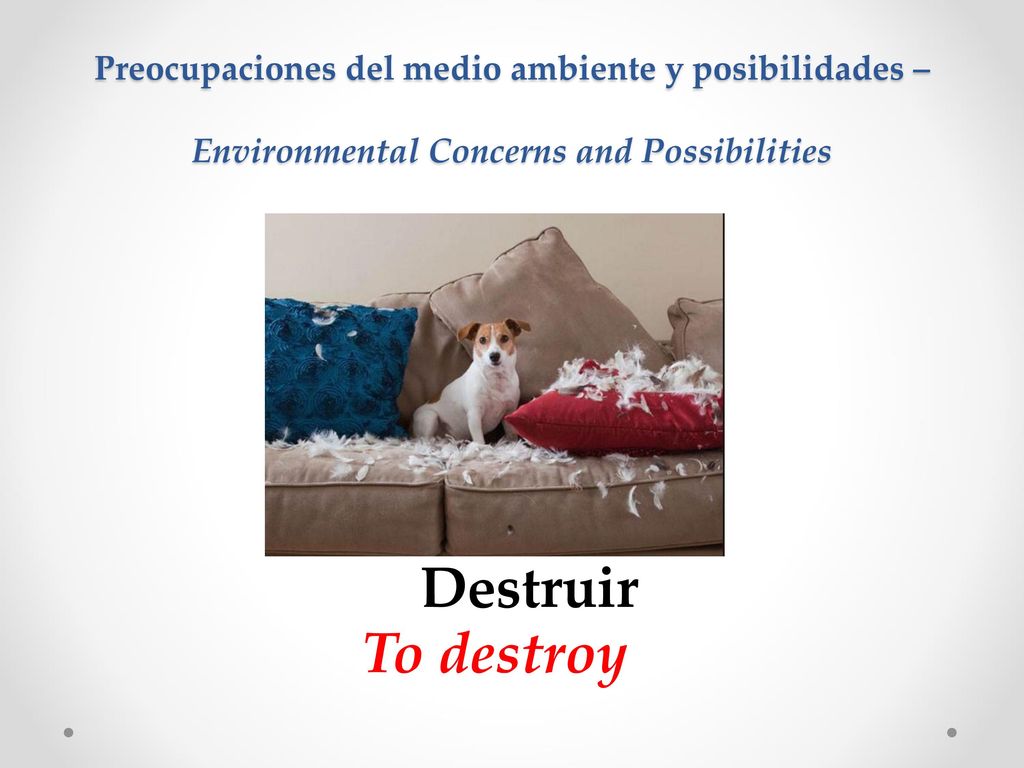 Preocupaciones del medio ambiente y posibilidades –

Environmental Concerns and Possibilities

Destruir
To destroy